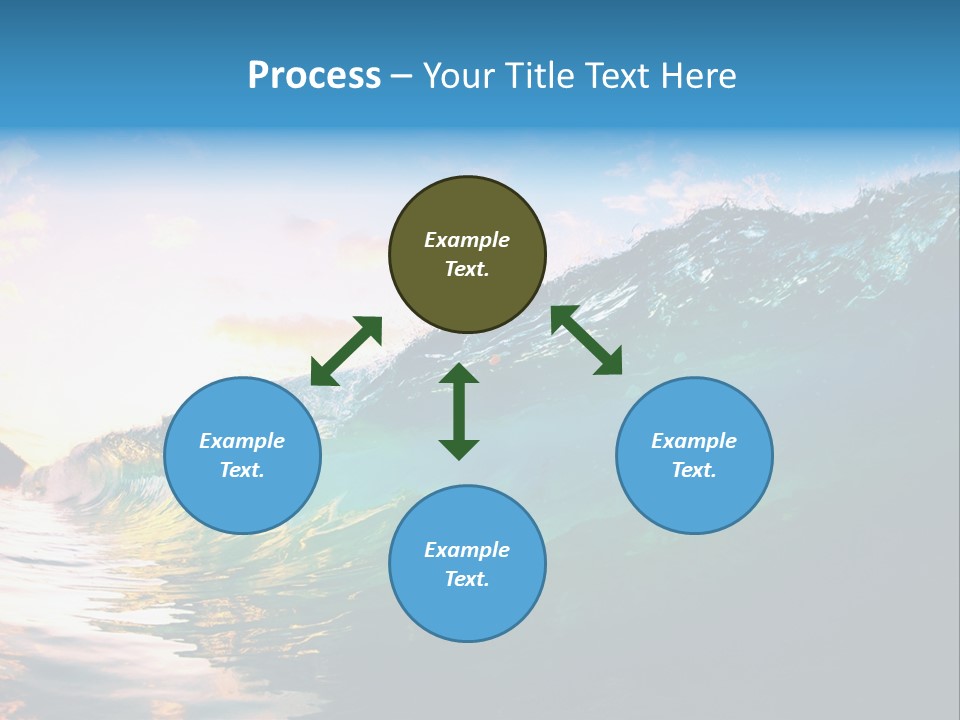 Process – Your Title Text Here

Example Text.

Example Text.

Example Text.

Example Text.